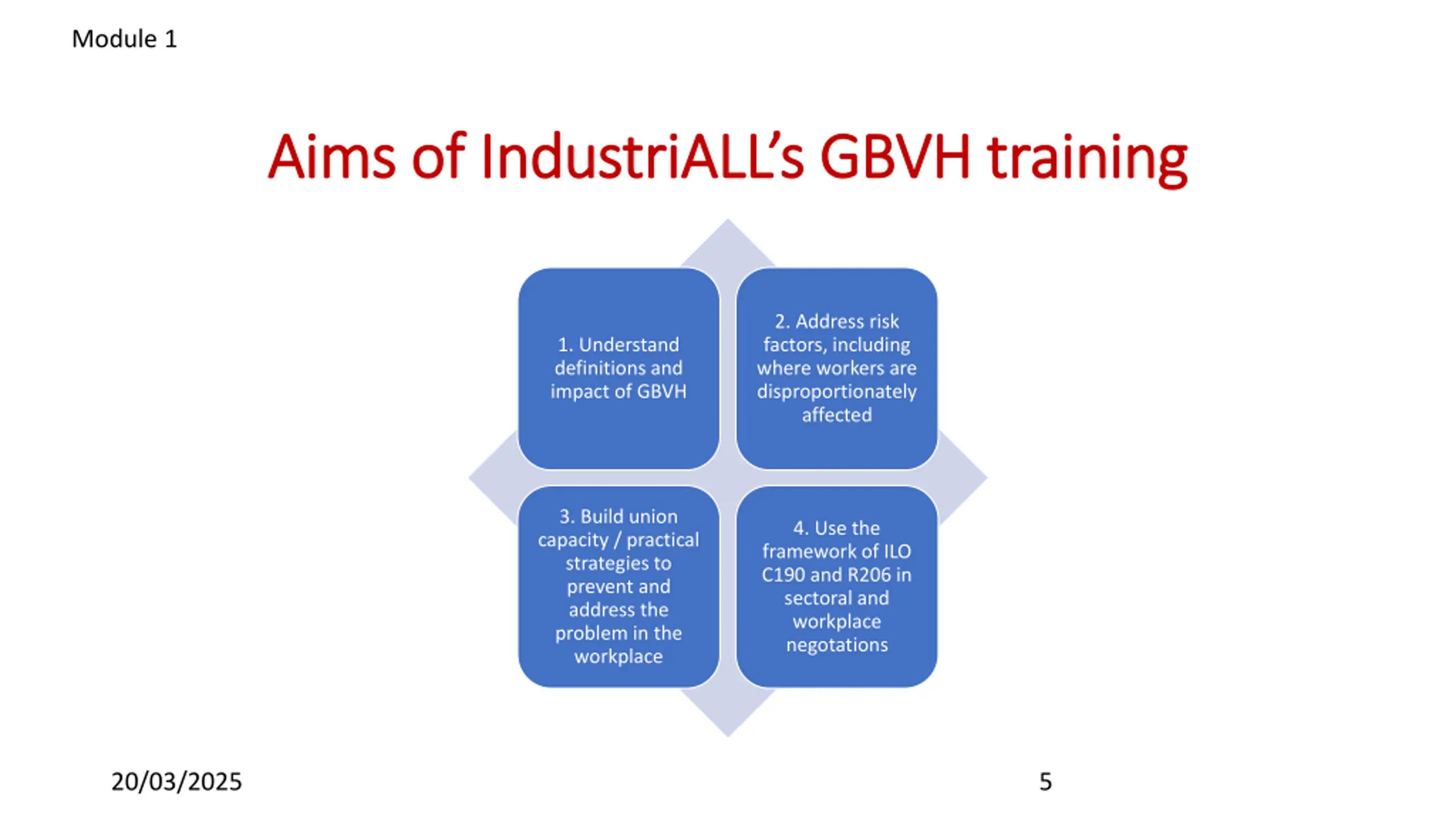 Module 1

Aims of IndustriALL's GBVH training

1. Understand definitions and impact of GBVH

2. Address risk factors, including where workers are disproportionately affected

3. Build union capacity / practical strategies to prevent and address the problem in the workplace

4. Use the framework of ILO C190 and R206 in sectoral and workplace negotations

20/03/2025

5